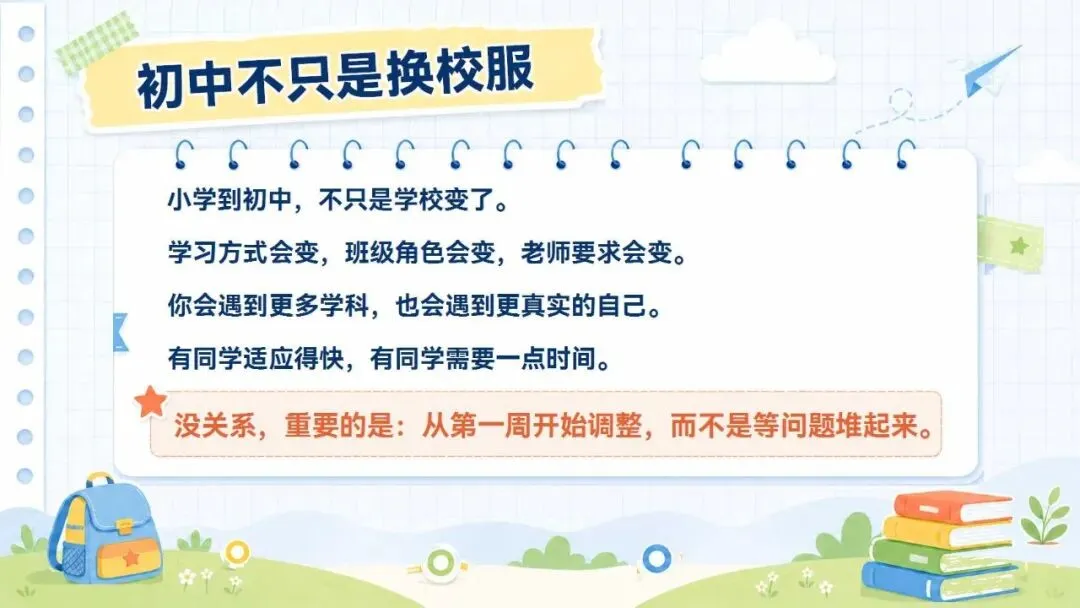 初中不只是换校服

小学到初中，不只是学校变了。

学习方式会变，班级角色会变，老师要求会变。

你会遇到更多学科，也会遇到更真实的自己。

有同学适应得快，有同学需要一点时间。

没关系，重要的是：从第一周开始调整，而不是等问题堆起来。